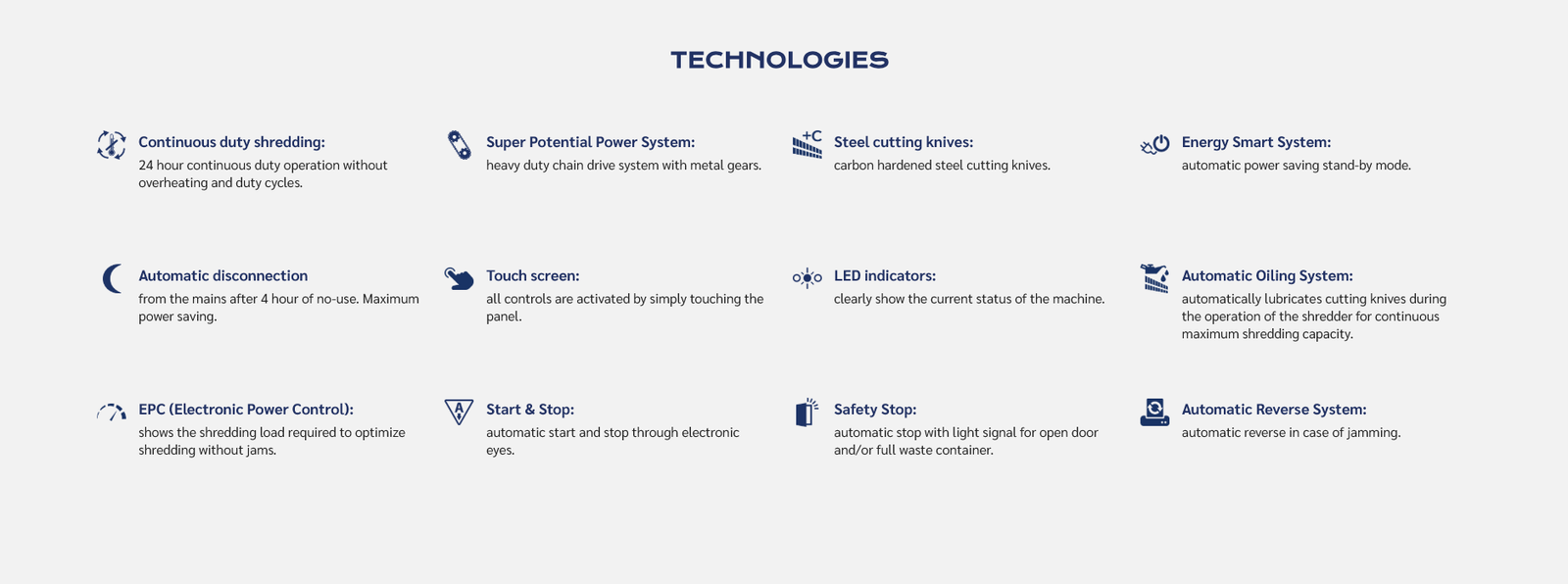 TECHNOLOGIES

Continuous duty shredding:
24 hour continuous duty operation without overheating and duty cycles.

Super Potential Power System:
heavy duty chain drive system with metal gears.

+C

Steel cutting knives:
carbon hardened steel cutting knives.

Energy Smart System:
automatic power saving stand-by mode.

Automatic disconnection
from the mains after 4 hour of no-use. Maximum power saving.

Touch screen:
all controls are activated by simply touching the panel.

LED indicators:
clearly show the current status of the machine.

Automatic Oiling System:
automatically lubricates cutting knives during the operation of the shredder for continuous maximum shredding capacity.

EPC (Electronic Power Control):
shows the shredding load required to optimize shredding without jams.

A

Start & Stop:
automatic start and stop through electronic eyes.

Safety Stop:
automatic stop with light signal for open door and/or full waste container.

Automatic Reverse System:
automatic reverse in case of jamming.